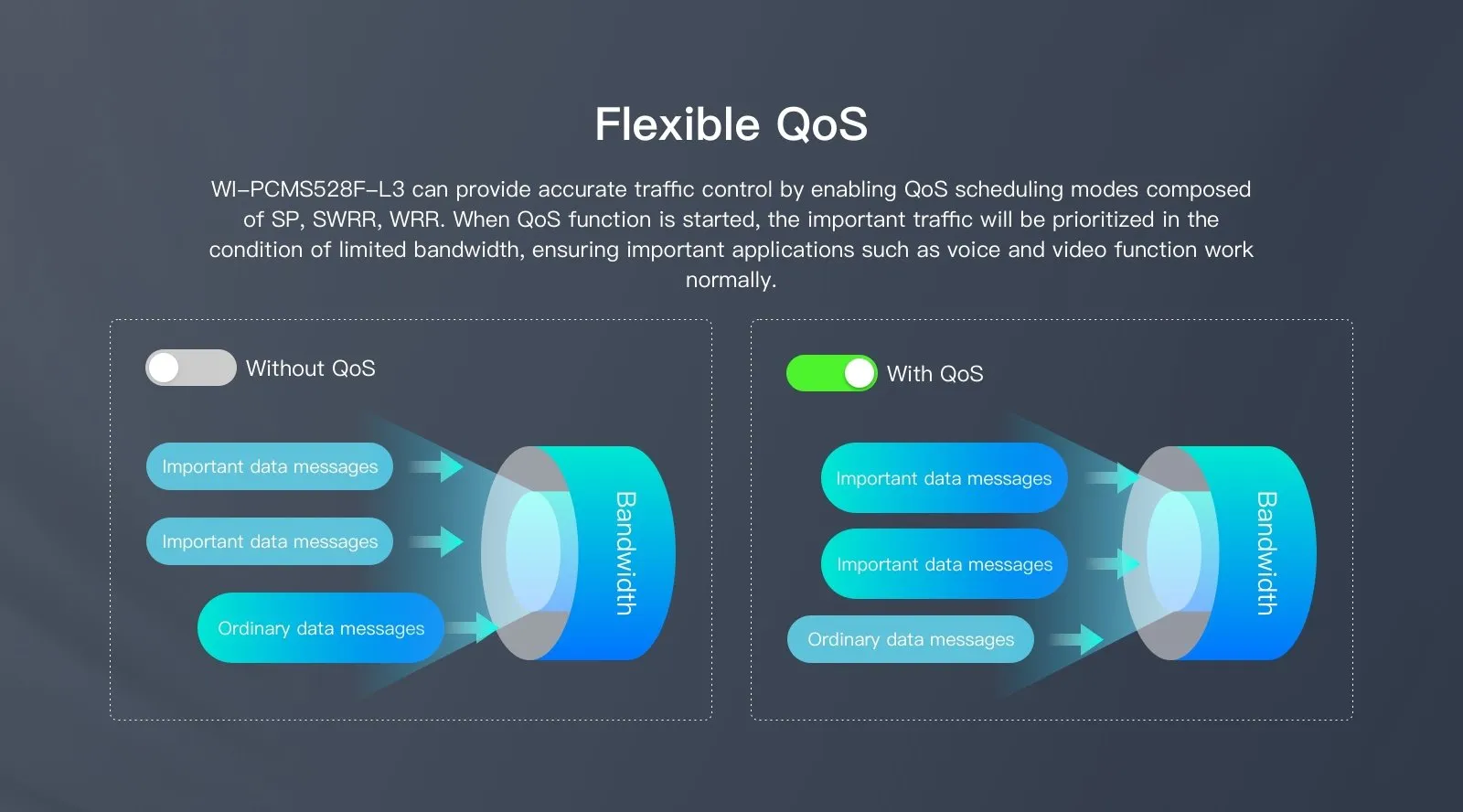 Flexible QoS

WI-PCMS528F-L3 can provide accurate traffic control by enabling QoS scheduling modes composed of SP, SWRR, WRR. When QoS function is started, the important traffic will be prioritized in the condition of limited bandwidth, ensuring important applications such as voice and video function work normally.

Without QoS

Important data messages

Important data messages

Ordinary data messages

Bandwidth

With QoS

Important data messages

Important data messages

Ordinary data messages

Bandwidth